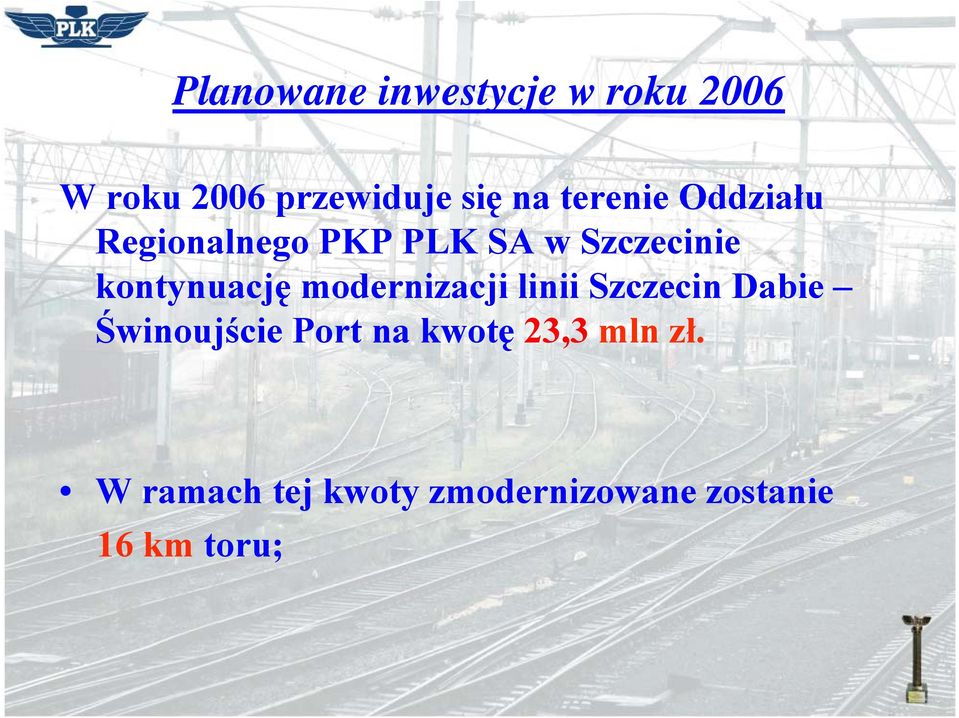 PLK

Planowane inwestycje w roku 2006

W roku 2006 przewiduje się na terenie Oddziału Regionalnego PKP PLK SA w Szczecinie kontynuację modernizacji linii Szczecin Dabie – Świnoujście Port na kwotę 23,3 mln zł.

• W ramach tej kwoty zmodernizowane zostanie 16 km toru;